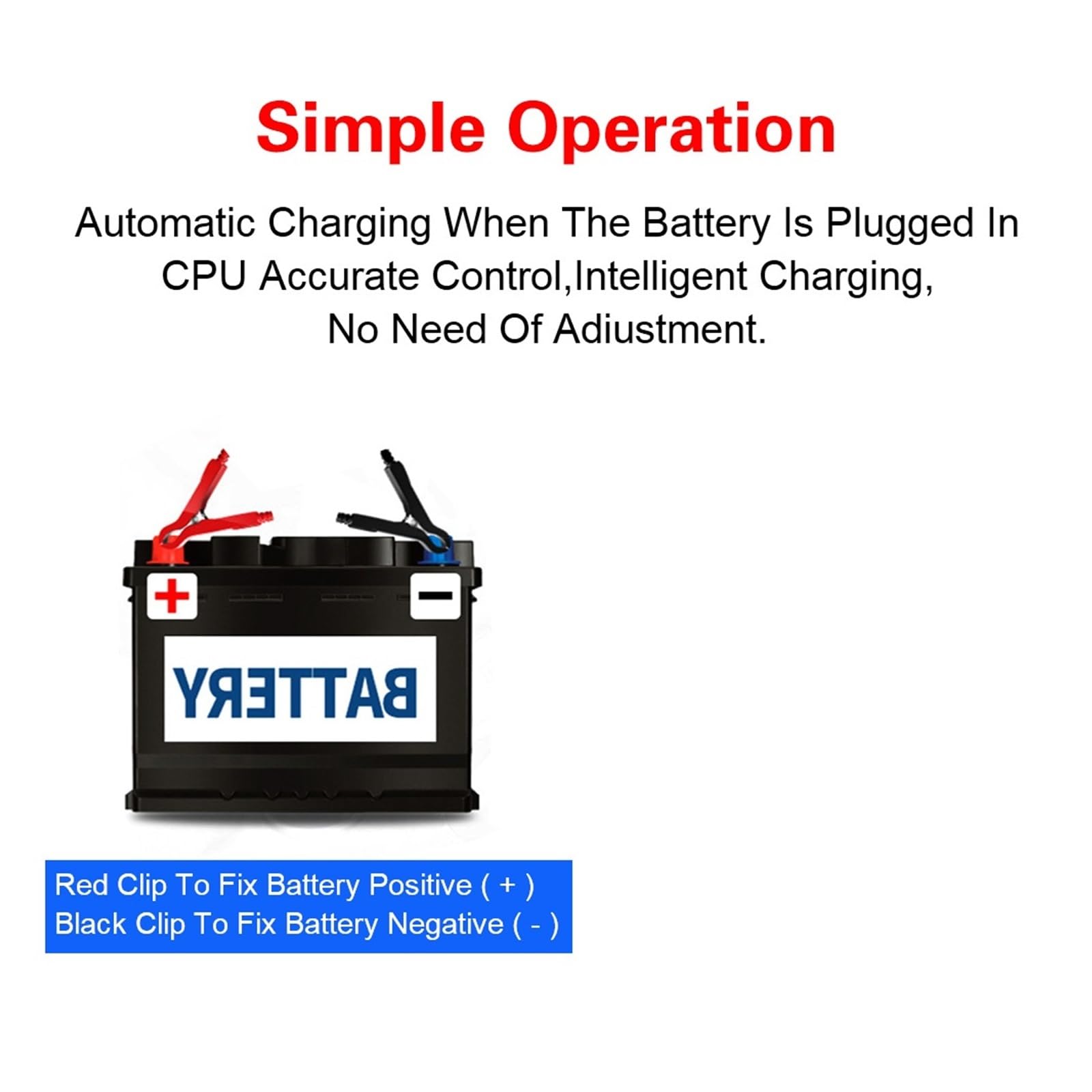 Simple Operation

Automatic Charging When The Battery Is Plugged In
CPU Accurate Control,Intelligent Charging,
No Need Of Adiustment.

+
−
BATTERY

Red Clip To Fix Battery Positive ( + )
Black Clip To Fix Battery Negative ( - )